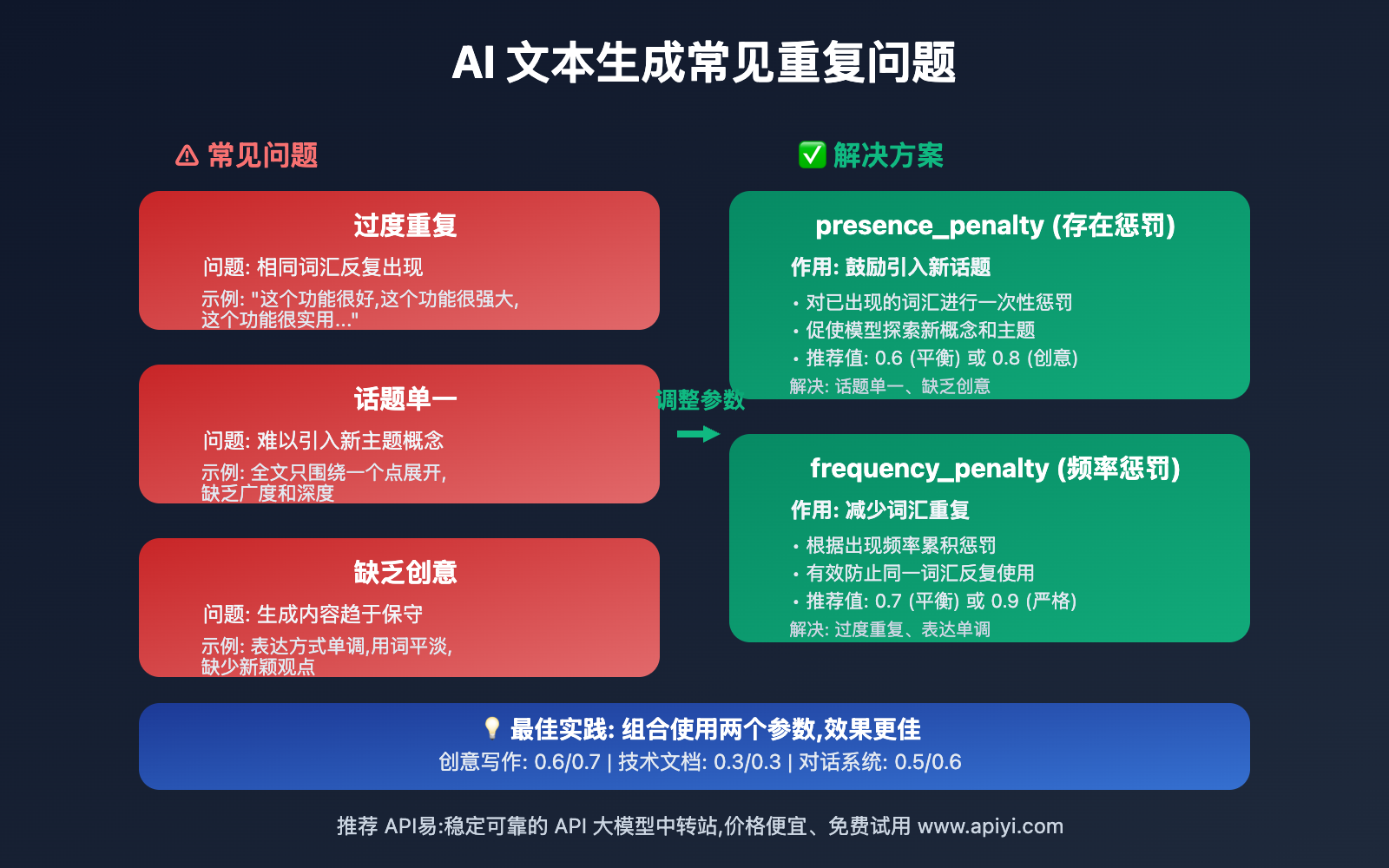 AI 文本生成常见重复问题

⚠ 常见问题

过度重复

问题: 相同词汇反复出现

示例: "这个功能很好,这个功能很强大,这个功能很实用..."

话题单一

问题: 难以引入新主题概念

示例: 全文只围绕一个点展开,缺乏广度和深度

缺乏创意

问题: 生成内容趋于保守

示例: 表达方式单调,用词平淡,缺少新颖观点

调整参数

✅ 解决方案

presence_penalty (存在惩罚)

作用: 鼓励引入新话题

• 对已出现的词汇进行一次性惩罚
• 促使模型探索新概念和主题
• 推荐值: 0.6 (平衡) 或 0.8 (创意)

解决: 话题单一、缺乏创意

frequency_penalty (频率惩罚)

作用: 减少词汇重复

• 根据出现频率累积惩罚
• 有效防止同一词汇反复使用
• 推荐值: 0.7 (平衡) 或 0.9 (严格)

解决: 过度重复、表达单调

💡 最佳实践: 组合使用两个参数,效果更佳

创意写作: 0.6/0.7 | 技术文档: 0.3/0.3 | 对话系统: 0.5/0.6

推荐 API易:稳定可靠的 API 大模型中转站,价格便宜、免费试用 www.apiyi.com